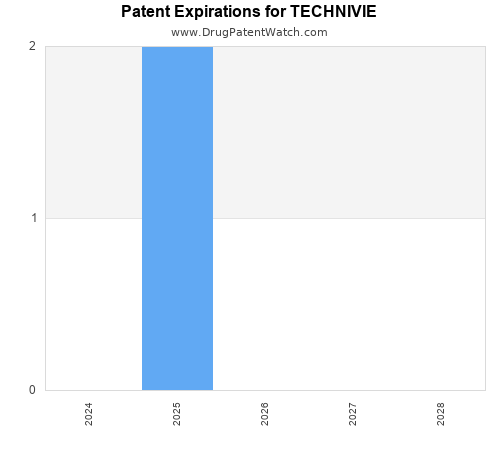 Patent Expirations for TECHNIVIE
www.DrugPatentWatch.com

2
1
0

2024
2025
2026
2027
2028